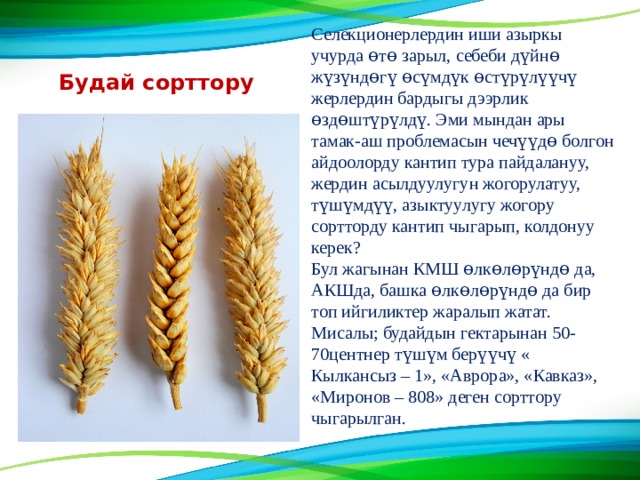 Будай сорттору

Селекционерлердин иши азыркы учурда өтө зарыл, себеби дүйнө жүзүндөгү өсүмдүк өстүрүлүүчү жерлердин бардыгы дээрлик өздөштүрүлдү. Эми мындан ары тамак-аш проблемасын чечүүдө болгон айдоолорду кантип тура пайдалануу, жердин асылдуулугун жогорулатуу, түшүмдүү, азыктуулугу жогору сортторду кантип чыгарып, колдонуу керек?
Бул жагынан КМШ өлкөлөрүндө да, АКШда, башка өлкөлөрүндө да бир топ ийгиликтер жаралып жатат. Мисалы; будайдын гектарынан 50-70центнер түшүм берүүчү « Кылкансыз – 1», «Аврора», «Кавказ», «Миронов – 808» деген сорттору чыгарылган.